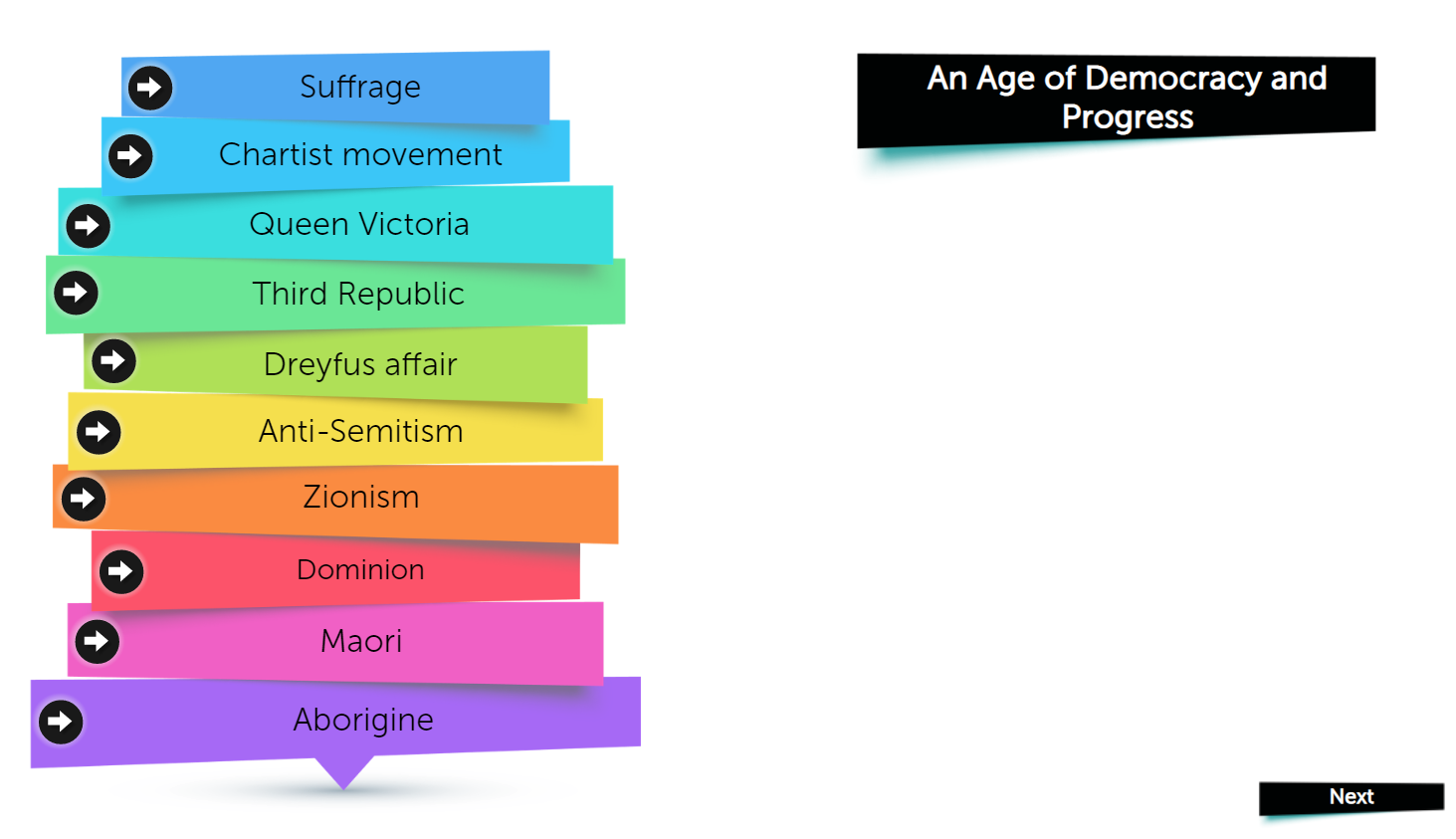 Suffrage
Chartist movement
Queen Victoria
Third Republic
Dreyfus affair
Anti-Semitism
Zionism
Dominion
Maori
Aborigine

An Age of Democracy and Progress

Next